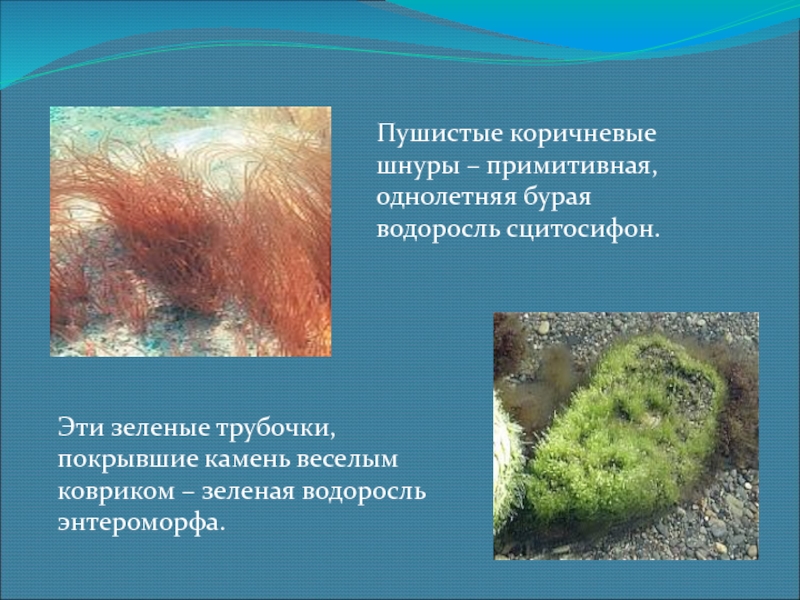 Пушистые коричневые шнуры – примитивная, однолетняя бурая водоросль сцитосифон.

Эти зеленые трубочки, покрывшие камень веселым ковриком – зеленая водоросль энтероморфа.